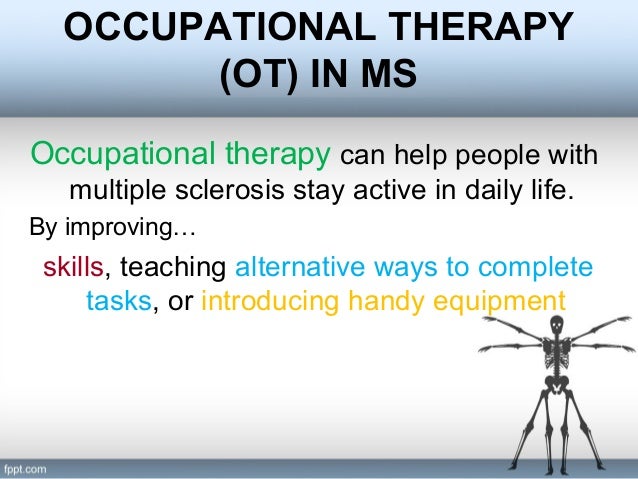 OCCUPATIONAL THERAPY (OT) IN MS

Occupational therapy can help people with multiple sclerosis stay active in daily life.

By improving…

skills, teaching alternative ways to complete tasks, or introducing handy equipment

fppt.com